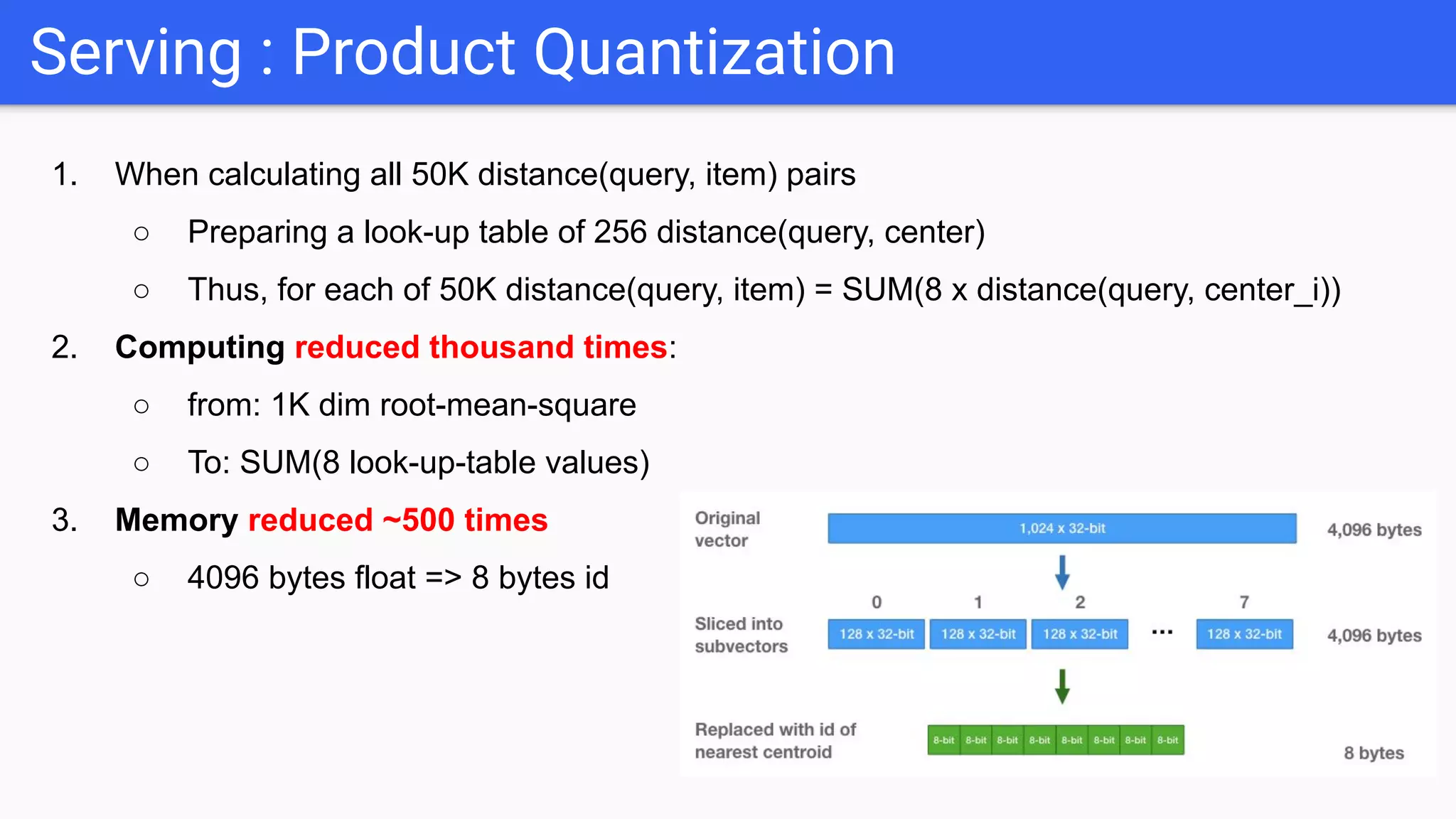 Serving : Product Quantization

1. When calculating all 50K distance(query, item) pairs
   ○ Preparing a look-up table of 256 distance(query, center)
   ○ Thus, for each of 50K distance(query, item) = SUM(8 x distance(query, center_i))
2. Computing reduced thousand times:
   ○ from: 1K dim root-mean-square
   ○ To: SUM(8 look-up-table values)
3. Memory reduced ~500 times
   ○ 4096 bytes float => 8 bytes id

Original vector
1,024 x 32-bit
4,096 bytes

0 1 2 7
Sliced into subvectors
128 x 32-bit 128 x 32-bit 128 x 32-bit ... 128 x 32-bit
4,096 bytes

Replaced with id of nearest centroid
8-bit 8-bit 8-bit 8-bit 8-bit 8-bit 8-bit 8-bit
8 bytes